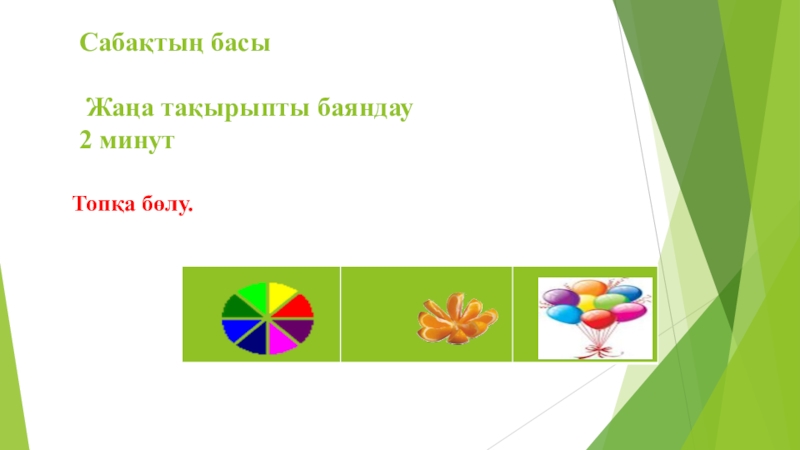 Сабақтың басы

Жаңа тақырыпты баяндау
2 минут

Топқа бөлу.